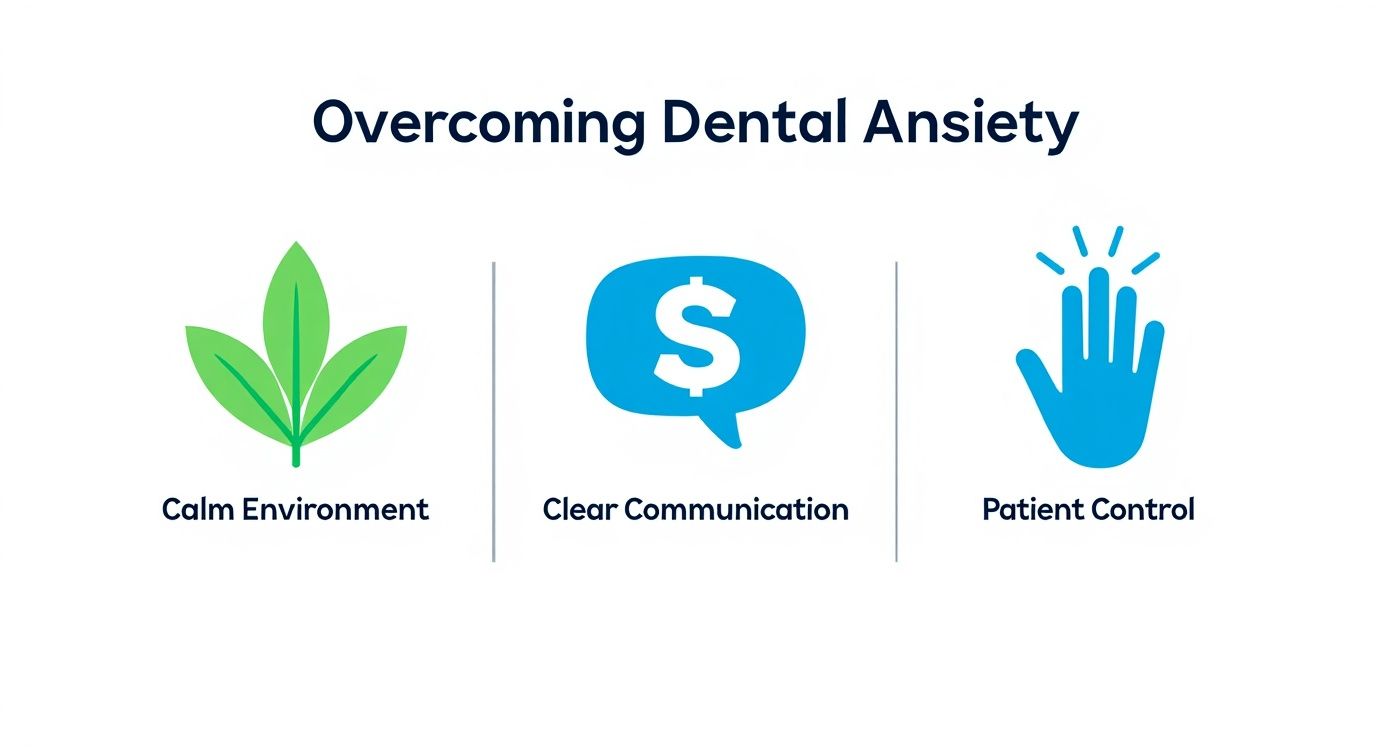 Overcoming Dental Ansiety

$

Calm Environment

Clear Communication

Patient Control